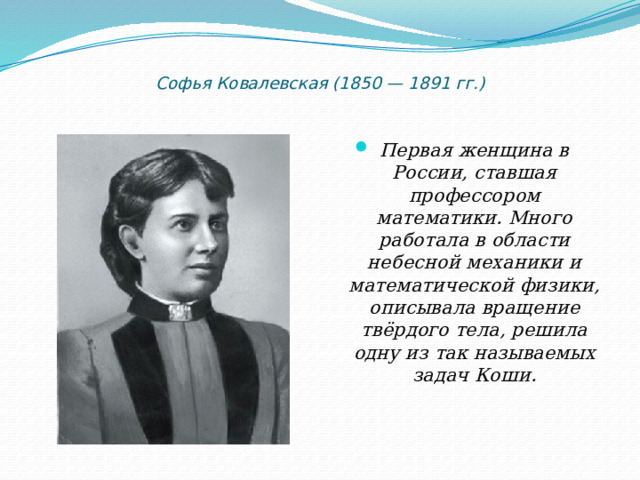 Софья Ковалевская (1850 — 1891 гг.)

Первая женщина в России, ставшая профессором математики. Много работала в области небесной механики и математической физики, описывала вращение твёрдого тела, решила одну из так называемых задач Коши.